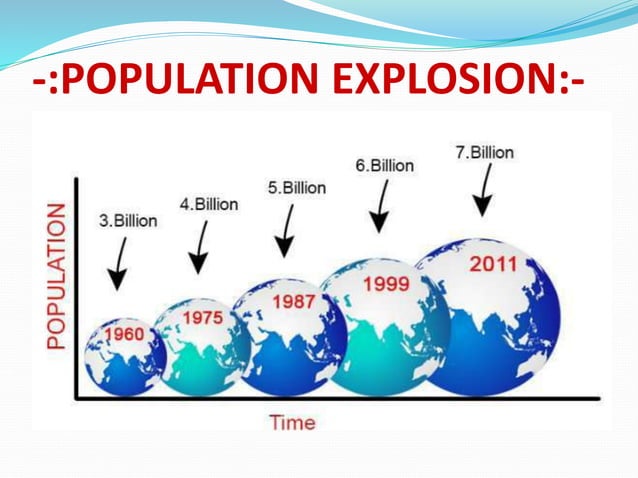 -:POPULATION EXPLOSION:-

POPULATION

3.Billion
4.Billion
5.Billion
6.Billion
7.Billion

1960
1975
1987
1999
2011

Time